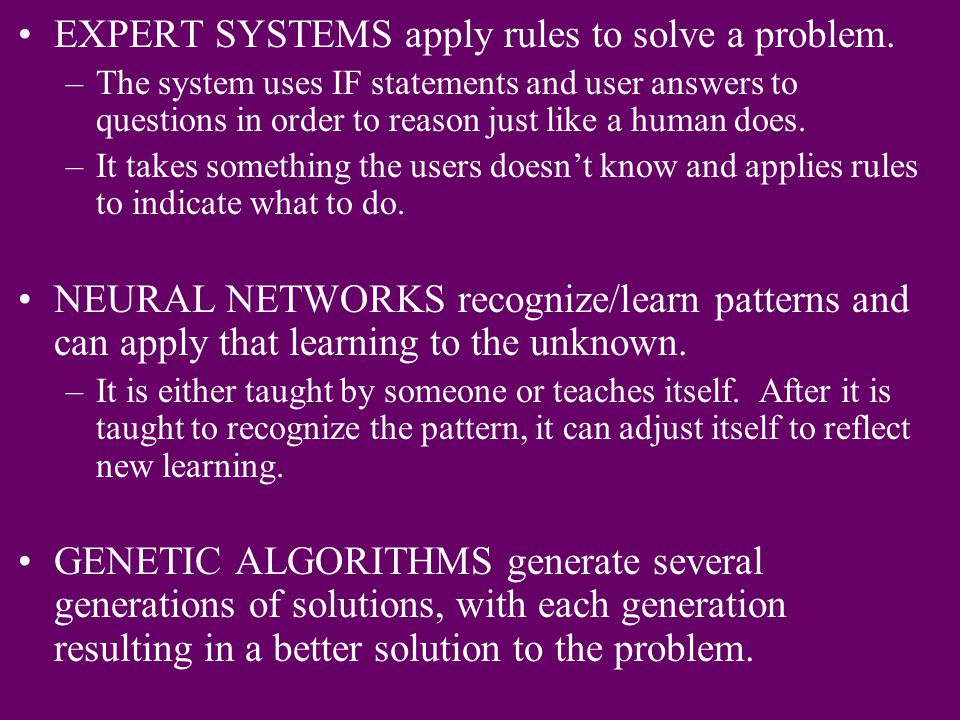 • EXPERT SYSTEMS apply rules to solve a problem.
– The system uses IF statements and user answers to questions in order to reason just like a human does.
– It takes something the users doesn’t know and applies rules to indicate what to do.

• NEURAL NETWORKS recognize/learn patterns and can apply that learning to the unknown.
– It is either taught by someone or teaches itself. After it is taught to recognize the pattern, it can adjust itself to reflect new learning.

• GENETIC ALGORITHMS generate several generations of solutions, with each generation resulting in a better solution to the problem.